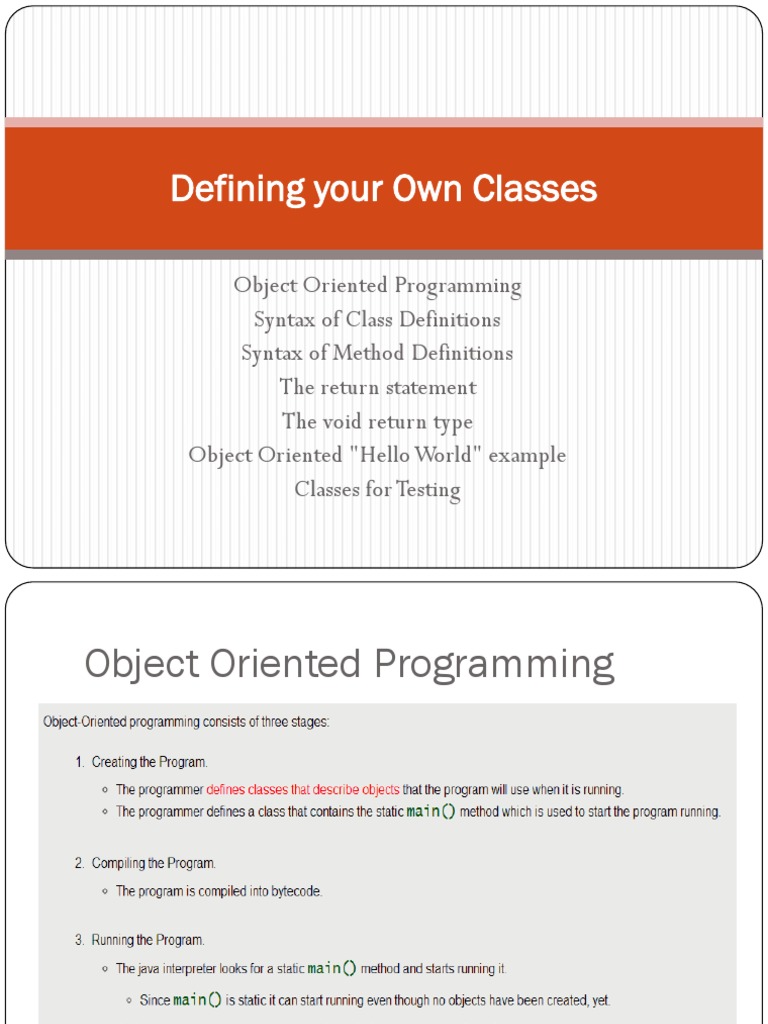 Defining your Own Classes

Object Oriented Programming
Syntax of Class Definitions
Syntax of Method Definitions
The return statement
The void return type
Object Oriented "Hello World" example
Classes for Testing

Object Oriented Programming

Object-Oriented programming consists of three stages:

1. Creating the Program.
   ◦ The programmer defines classes that describe objects that the program will use when it is running.
   ◦ The programmer defines a class that contains the static main() method which is used to start the program running.

2. Compiling the Program.
   ◦ The program is compiled into bytecode.

3. Running the Program.
   ◦ The java interpreter looks for a static main() method and starts running it.
      ◦ Since main() is static it can start running even though no objects have been created, yet.